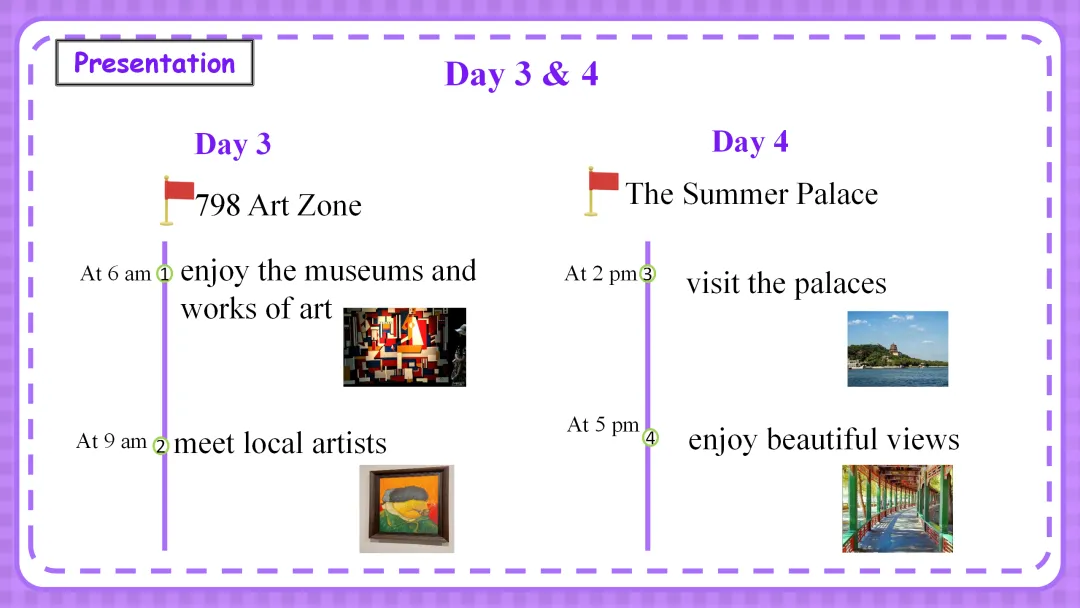 Presentation

Day 3 & 4

Day 3

798 Art Zone

At 6 am 1 enjoy the museums and works of art

At 9 am 2 meet local artists

Day 4

The Summer Palace

At 2 pm 3 visit the palaces

At 5 pm 4 enjoy beautiful views